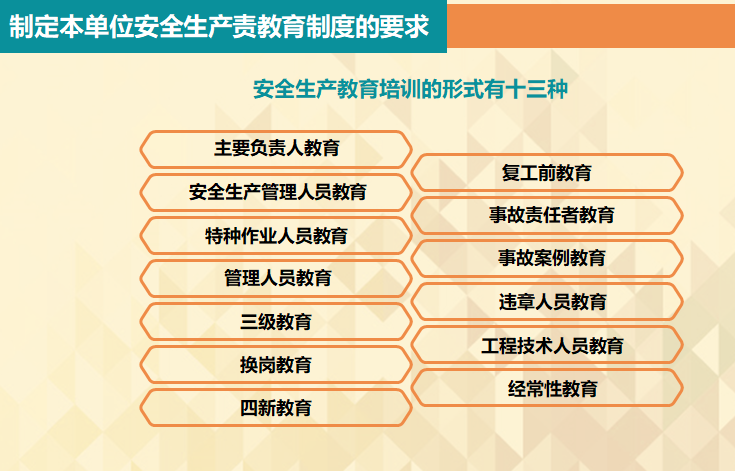 制定本单位安全生产责教育制度的要求

安全生产教育培训的形式有十三种

主要负责人教育

安全生产管理人员教育

特种作业人员教育

管理人员教育

三级教育

换岗教育

四新教育

复工前教育

事故责任者教育

事故案例教育

违章人员教育

工程技术人员教育

经常性教育